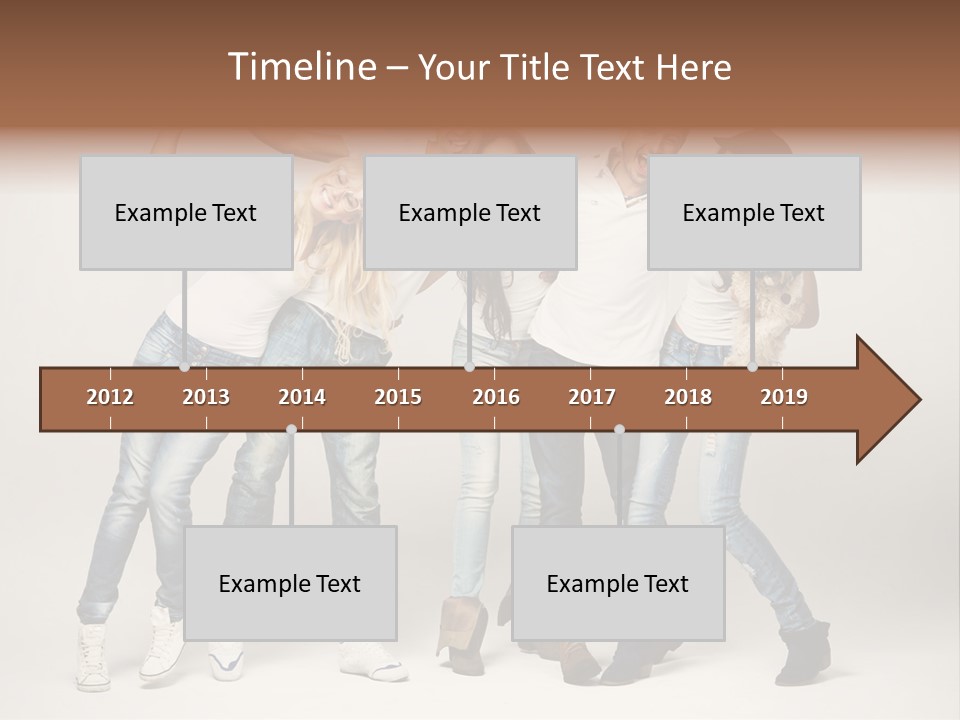 Timeline – Your Title Text Here

Example Text

Example Text

Example Text

2012 2013 2014 2015 2016 2017 2018 2019

Example Text

Example Text